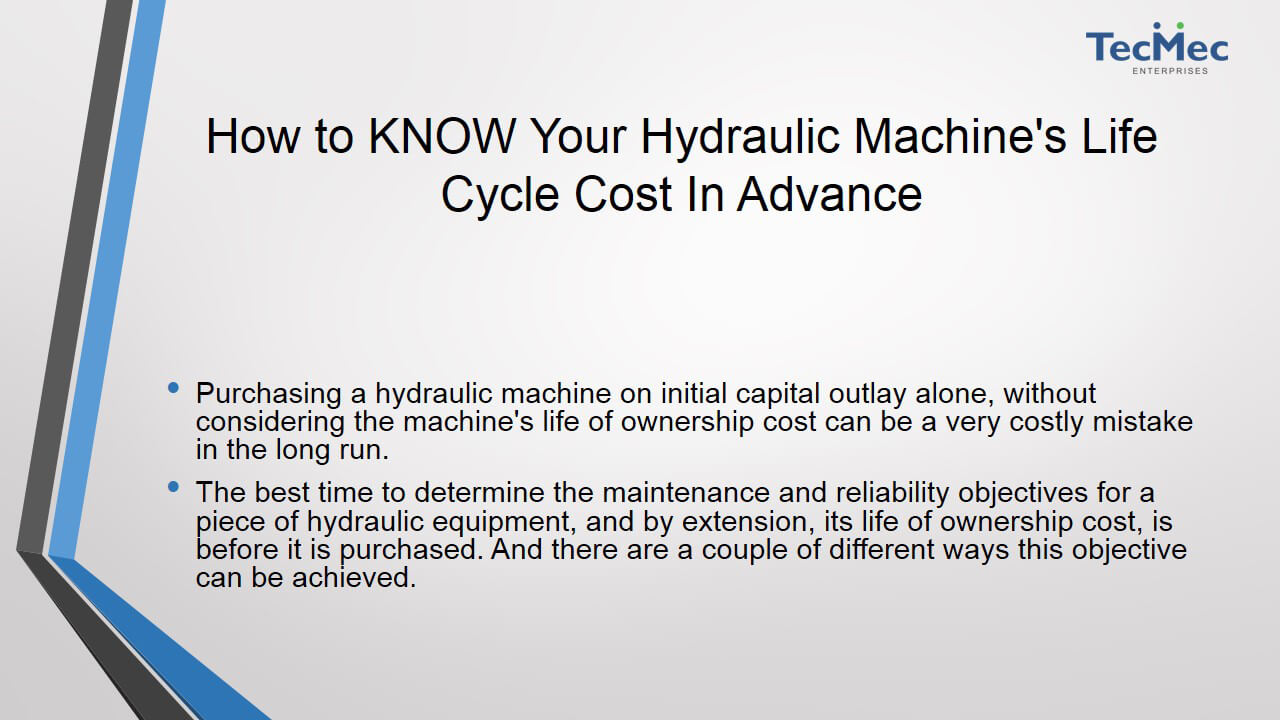 TecMec
ENTERPRISES

How to KNOW Your Hydraulic Machine's Life Cycle Cost In Advance

• Purchasing a hydraulic machine on initial capital outlay alone, without considering the machine's life of ownership cost can be a very costly mistake in the long run.

• The best time to determine the maintenance and reliability objectives for a piece of hydraulic equipment, and by extension, its life of ownership cost, is before it is purchased. And there are a couple of different ways this objective can be achieved.